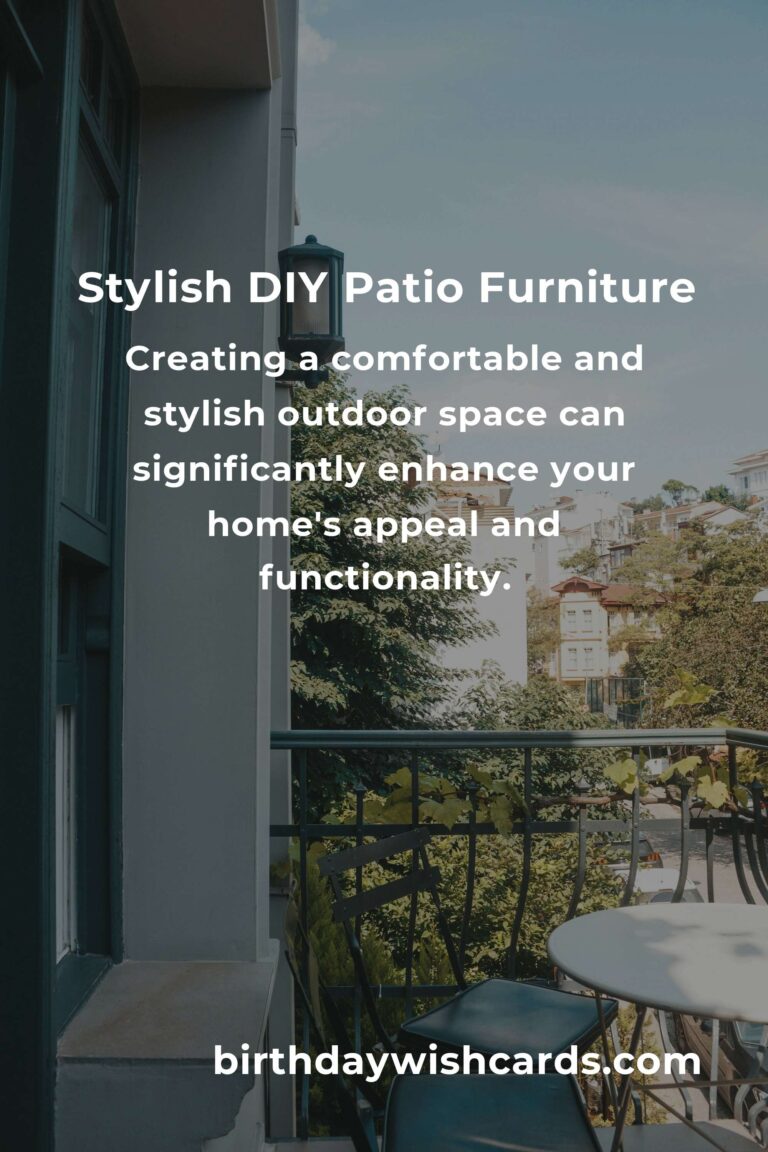 Stylish DIY Patio Furniture

Creating a comfortable and stylish outdoor space can significantly enhance your home's appeal and functionality.

birthdaywishcards.com